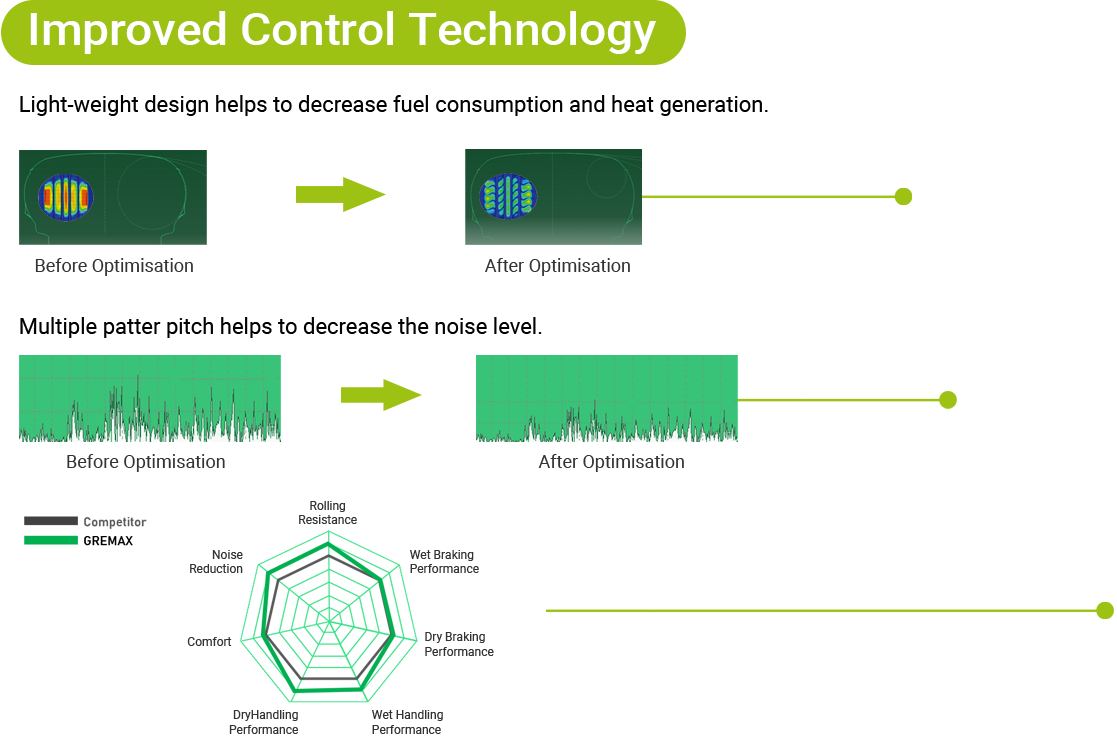 Improved Control Technology

Light-weight design helps to decrease fuel consumption and heat generation.

Before Optimisation

After Optimisation

Multiple patter pitch helps to decrease the noise level.

Before Optimisation

After Optimisation

Competitor
GREMAX

Rolling Resistance

Wet Braking Performance

Dry Braking Performance

Wet Handling Performance

DryHandling Performance

Comfort

Noise Reduction